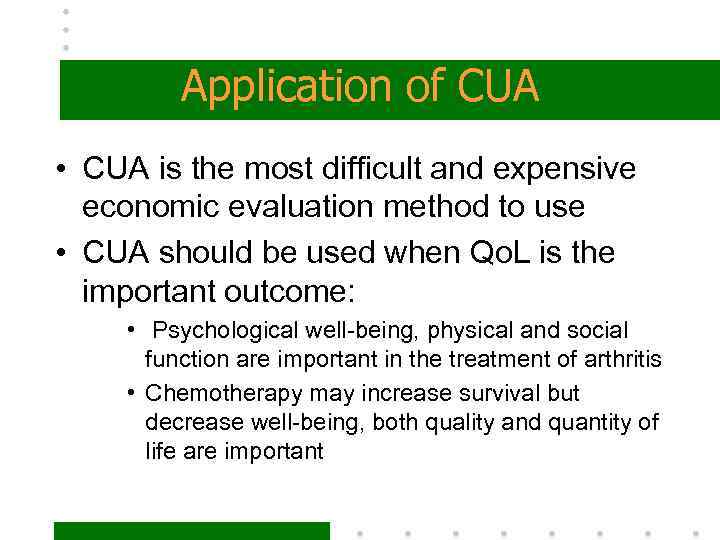 Application of CUA

• CUA is the most difficult and expensive economic evaluation method to use

• CUA should be used when QoL is the important outcome:

• Psychological well-being, physical and social function are important in the treatment of arthritis

• Chemotherapy may increase survival but decrease well-being, both quality and quantity of life are important